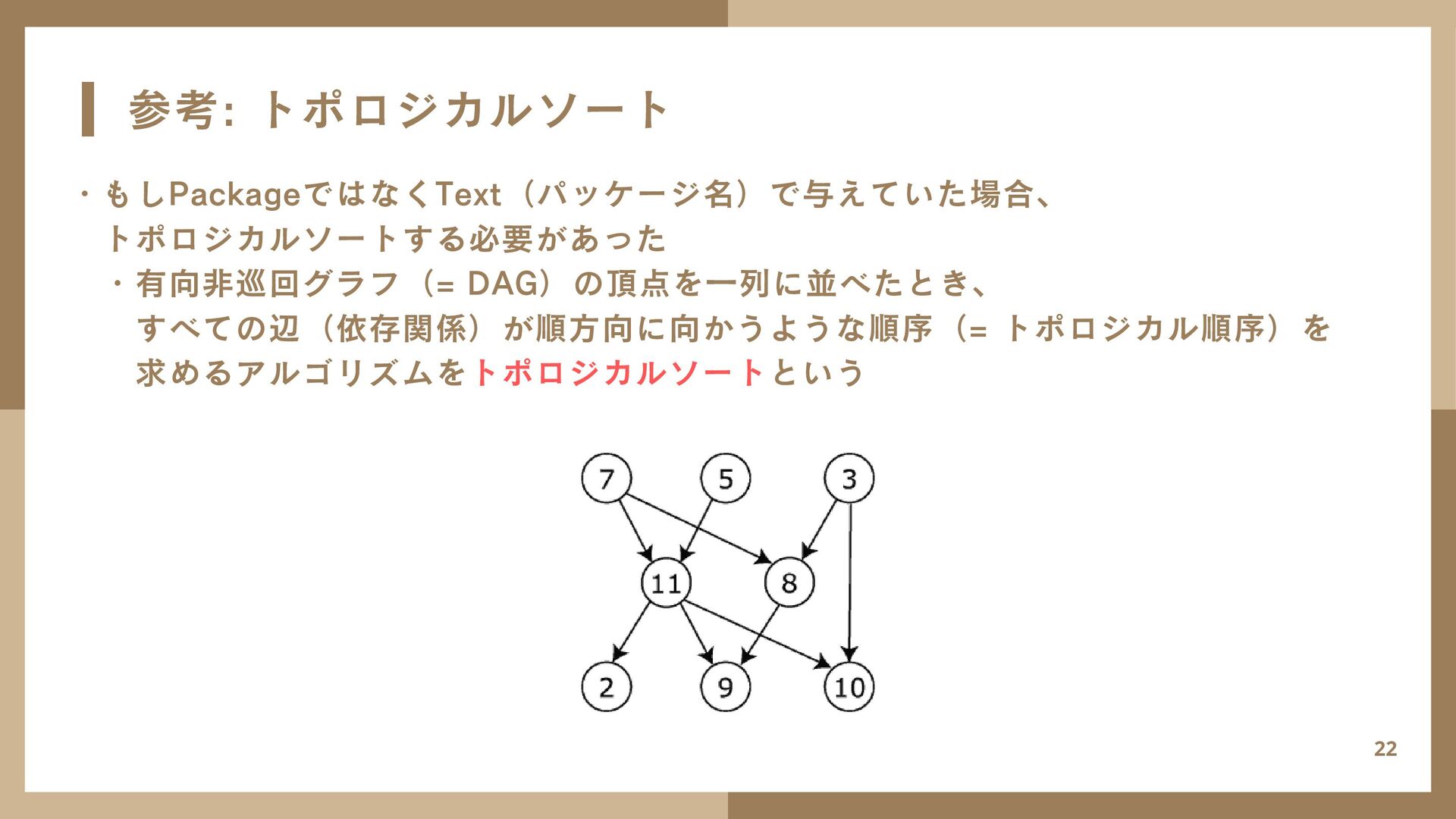 参考: トポロジカルソート

・もしPackageではなくText（パッケージ名）で与えていた場合、トポロジカルソートする必要があった

・有向非巡回グラフ（= DAG）の頂点を一列に並べたとき、すべての辺（依存関係）が順方向に向かうような順序（= トポロジカル順序）を求めるアルゴリズムをトポロジカルソートという

7
5
3
11
8
2
9
10

22